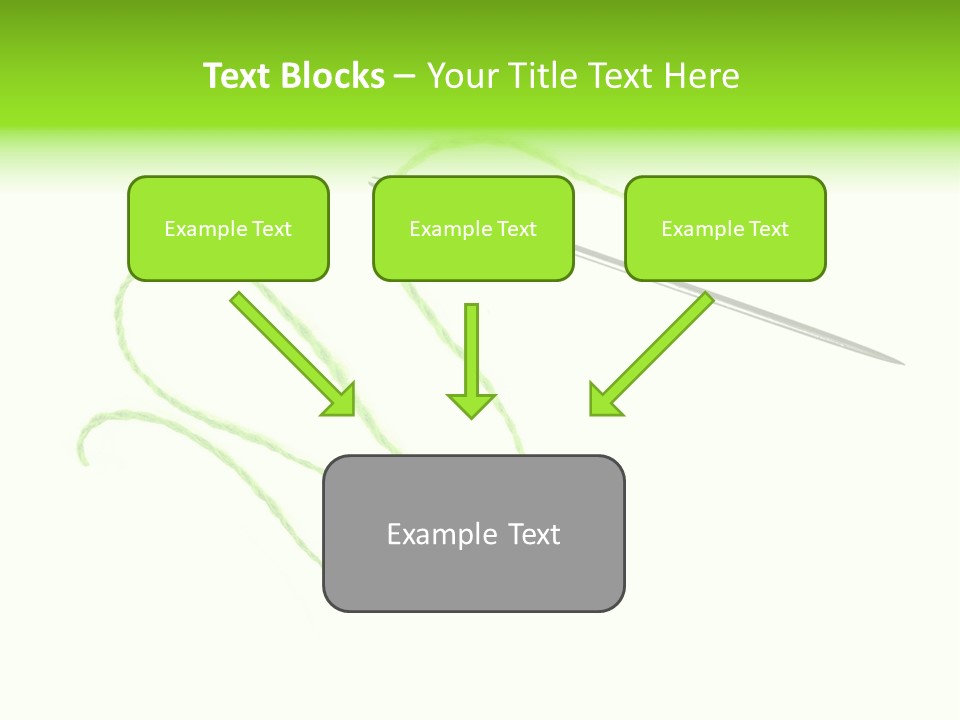 Text Blocks – Your Title Text Here

Example Text

Example Text

Example Text

Example Text